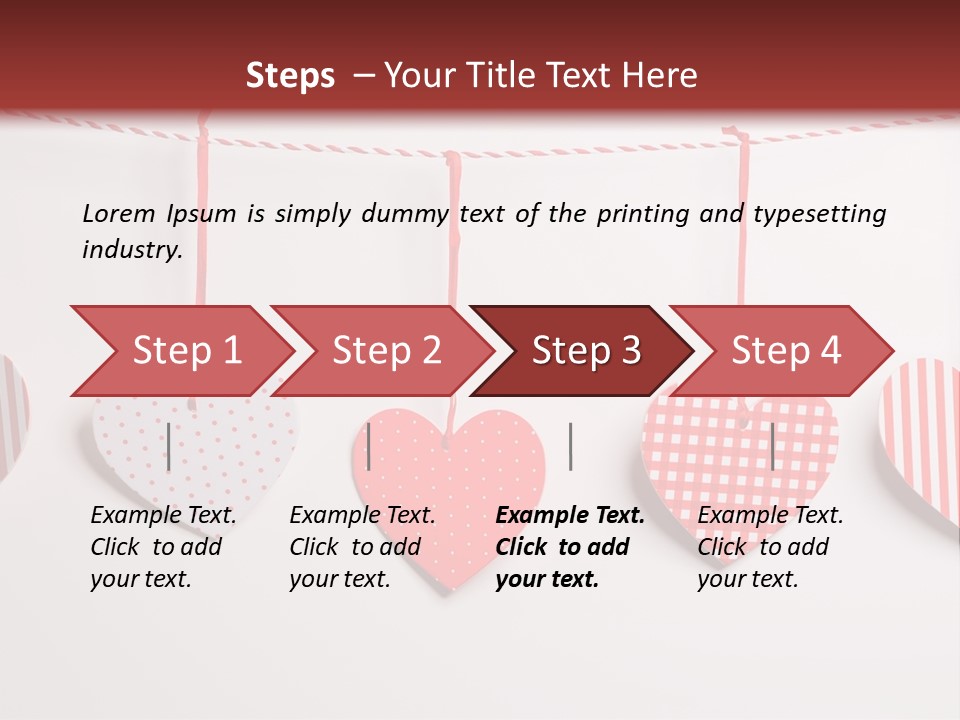 Steps – Your Title Text Here

Lorem Ipsum is simply dummy text of the printing and typesetting industry.

Step 1

Step 2

Step 3

Step 4

Example Text. Click to add your text.

Example Text. Click to add your text.

Example Text. Click to add your text.

Example Text. Click to add your text.